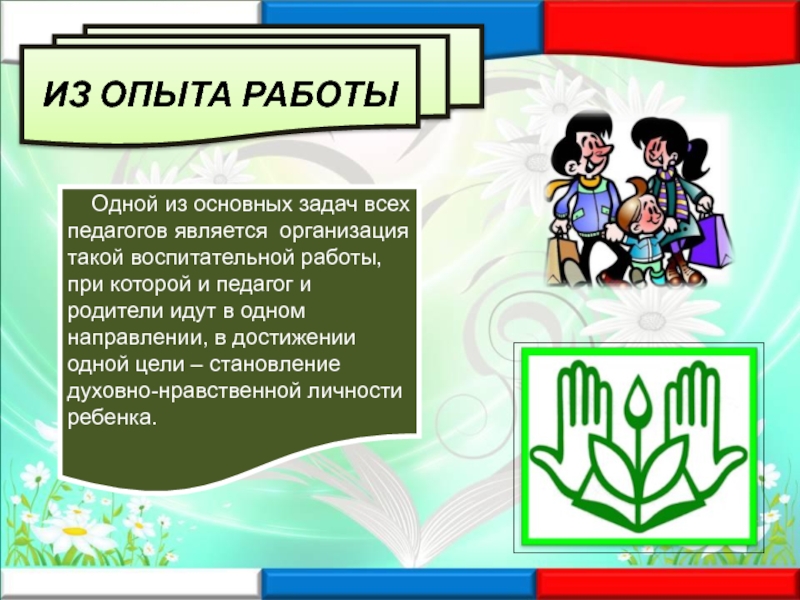 ИЗ ОПЫТА РАБОТЫ

Одной из основных задач всех педагогов является организация такой воспитательной работы, при которой и педагог и родители идут в одном направлении, в достижении одной цели – становление духовно-нравственной личности ребенка.